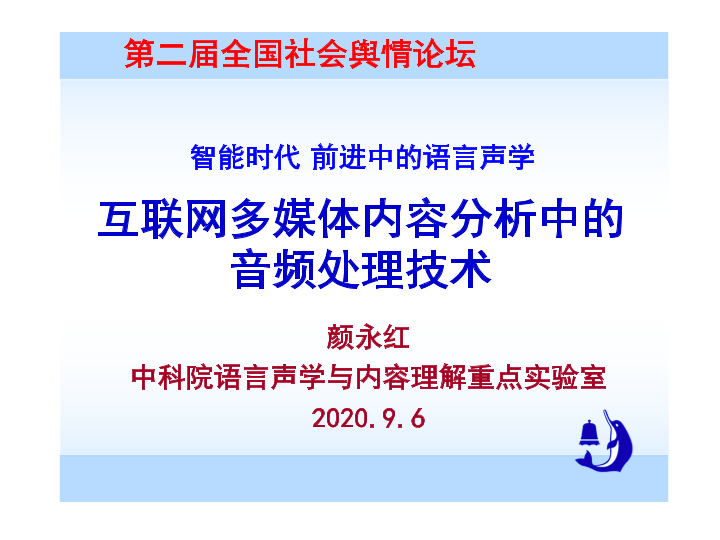 第二届全国社会舆情论坛

智能时代 前进中的语言声学

互联网多媒体内容分析中的音频处理技术

颜永红

中科院语言声学与内容理解重点实验室

2020.9.6